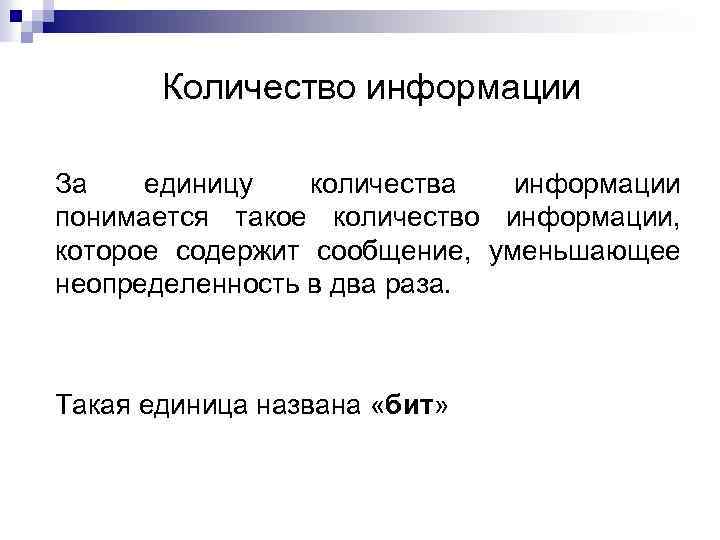 Количество информации

За единицу количества информации понимается такое количество информации, которое содержит сообщение, уменьшающее неопределенность в два раза.

Такая единица названа «бит»